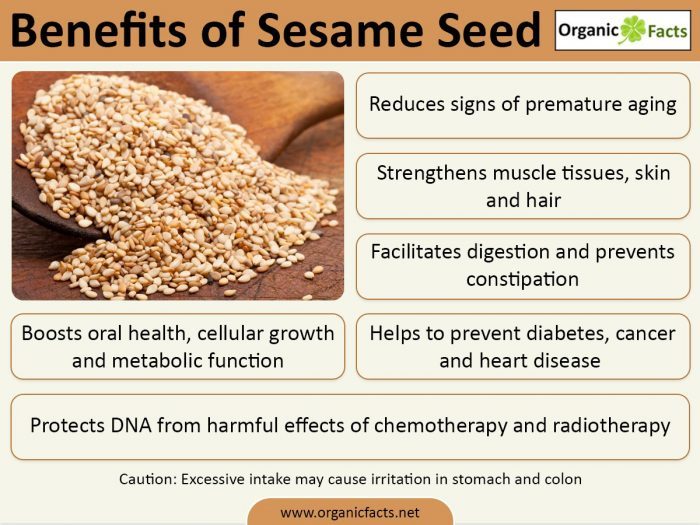 Benefits of Sesame Seed

Organic Facts

Reduces signs of premature aging

Strengthens muscle tissues, skin and hair

Facilitates digestion and prevents constipation

Boosts oral health, cellular growth and metabolic function

Helps to prevent diabetes, cancer and heart disease

Protects DNA from harmful effects of chemotherapy and radiotherapy

Caution: Excessive intake may cause irritation in stomach and colon

www.organicfacts.net